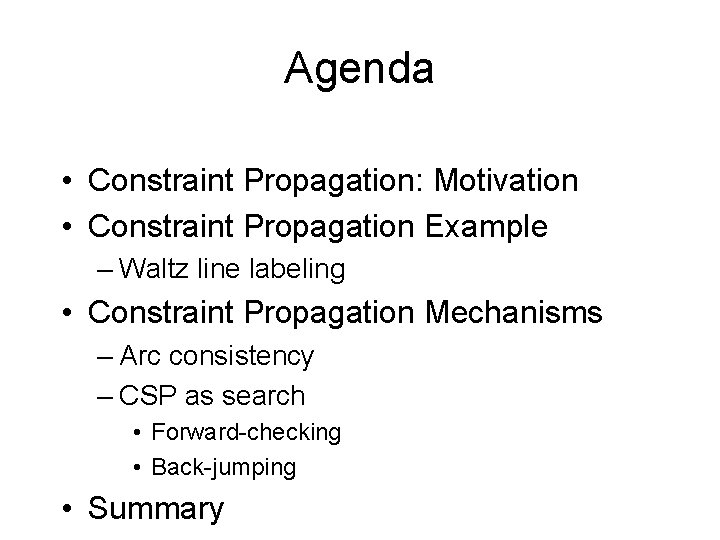 Agenda

• Constraint Propagation: Motivation
• Constraint Propagation Example
– Waltz line labeling
• Constraint Propagation Mechanisms
– Arc consistency
– CSP as search
• Forward-checking
• Back-jumping
• Summary